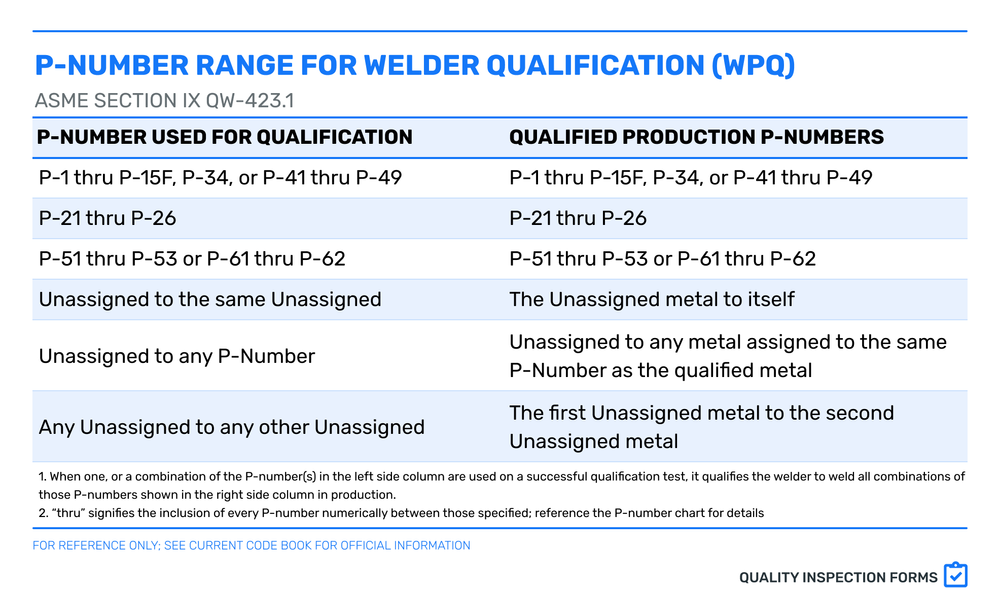 P-NUMBER RANGE FOR WELDER QUALIFICATION (WPQ)

ASME SECTION IX QW-423.1

| P-NUMBER USED FOR QUALIFICATION | QUALIFIED PRODUCTION P-NUMBERS |
|---|---|
| P-1 thru P-15F, P-34, or P-41 thru P-49 | P-1 thru P-15F, P-34, or P-41 thru P-49 |
| P-21 thru P-26 | P-21 thru P-26 |
| P-51 thru P-53 or P-61 thru P-62 | P-51 thru P-53 or P-61 thru P-62 |
| Unassigned to the same Unassigned | The Unassigned metal to itself |
| Unassigned to any P-Number | Unassigned to any metal assigned to the same P-Number as the qualified metal |
| Any Unassigned to any other Unassigned | The first Unassigned metal to the second Unassigned metal |

1. When one, or a combination of the P-number(s) in the left side column are used on a successful qualification test, it qualifies the welder to weld all combinations of those P-numbers shown in the right side column in production.
2. "thru" signifies the inclusion of every P-number numerically between those specified; reference the P-number chart for details

FOR REFERENCE ONLY; SEE CURRENT CODE BOOK FOR OFFICIAL INFORMATION

QUALITY INSPECTION FORMS